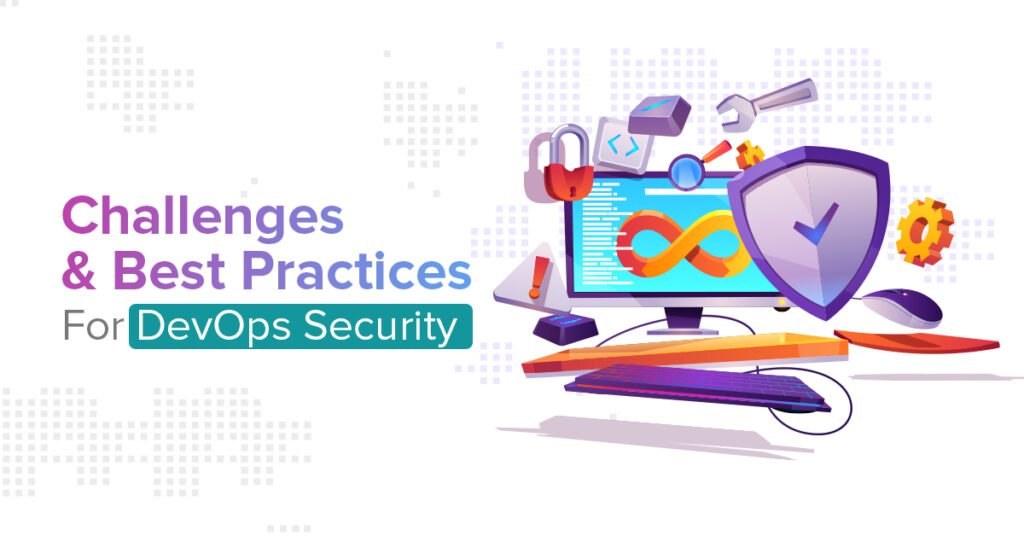 Challenges
& Best Practices
For DevOps Security